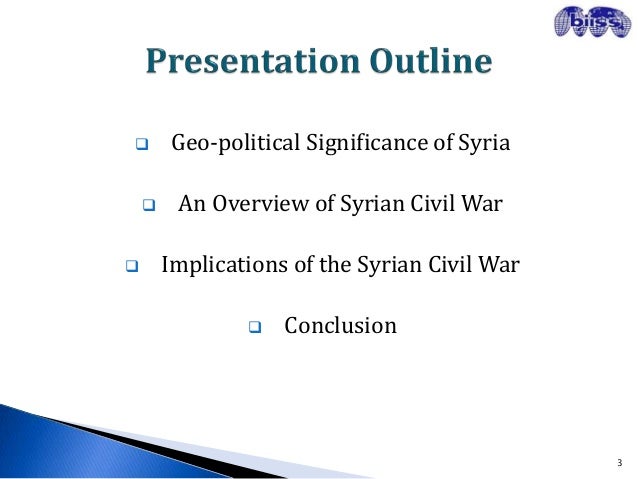 biiss

Presentation Outline

❑ Geo-political Significance of Syria

❑ An Overview of Syrian Civil War

❑ Implications of the Syrian Civil War

❑ Conclusion

3